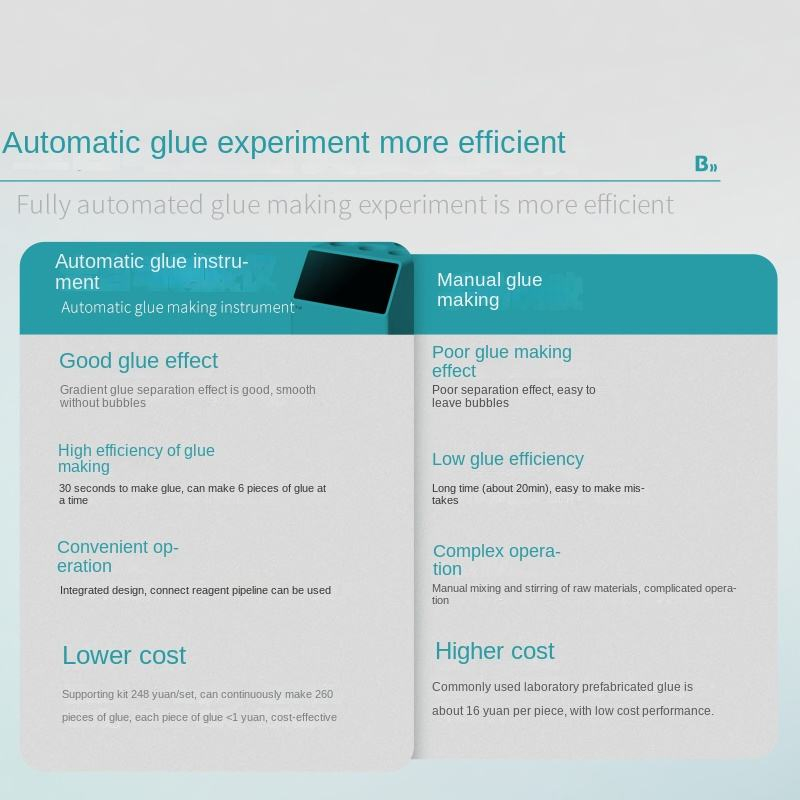 Automatic glue experiment more efficient

B»

Fully automated glue making experiment is more efficient

Automatic glue instrument

Automatic glue making instrument

Good glue effect

Gradient glue separation effect is good, smooth without bubbles

High efficiency of glue making

30 seconds to make glue, can make 6 pieces of glue at a time

Convenient operation

Integrated design, connect reagent pipeline can be used

Lower cost

Supporting kit 248 yuan/set, can continuously make 260 pieces of glue, each piece of glue <1 yuan, cost-effective

Manual glue making

Poor glue making effect

Poor separation effect, easy to leave bubbles

Low glue efficiency

Long time (about 20min), easy to make mistakes

Complex operation

Manual mixing and stirring of raw materials, complicated operation

Higher cost

Commonly used laboratory prefabricated glue is about 16 yuan per piece, with low cost performance.